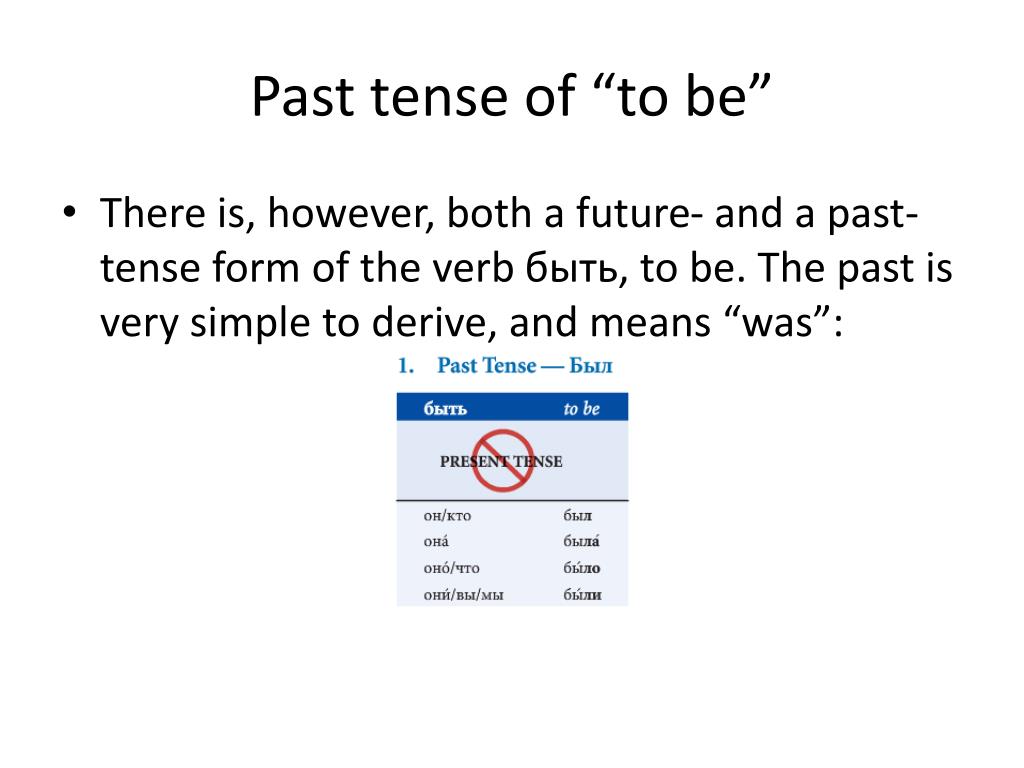 Past tense of “to be”

• There is, however, both a future- and a past-tense form of the verb быть, to be. The past is very simple to derive, and means “was”:

1. Past Tense — Был

| быть | to be |
|---|---|
| PRESENT TENSE | |
| он/кто | был |
| она́ | была́ |
| оно́/что | бы́ло |
| они́/вы/мы | бы́ли |